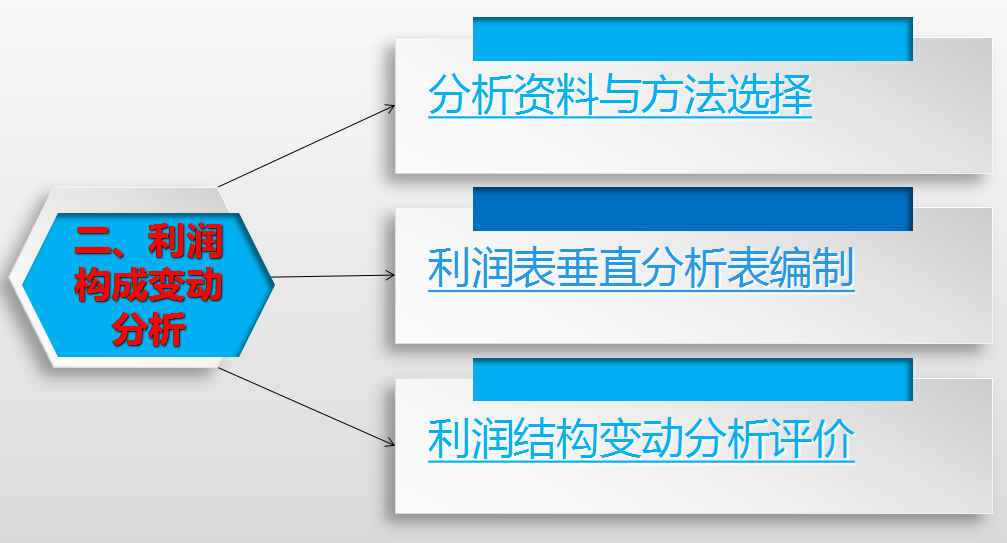 二、利润构成变动分析

分析资料与方法选择

利润表垂直分析表编制

利润结构变动分析评价